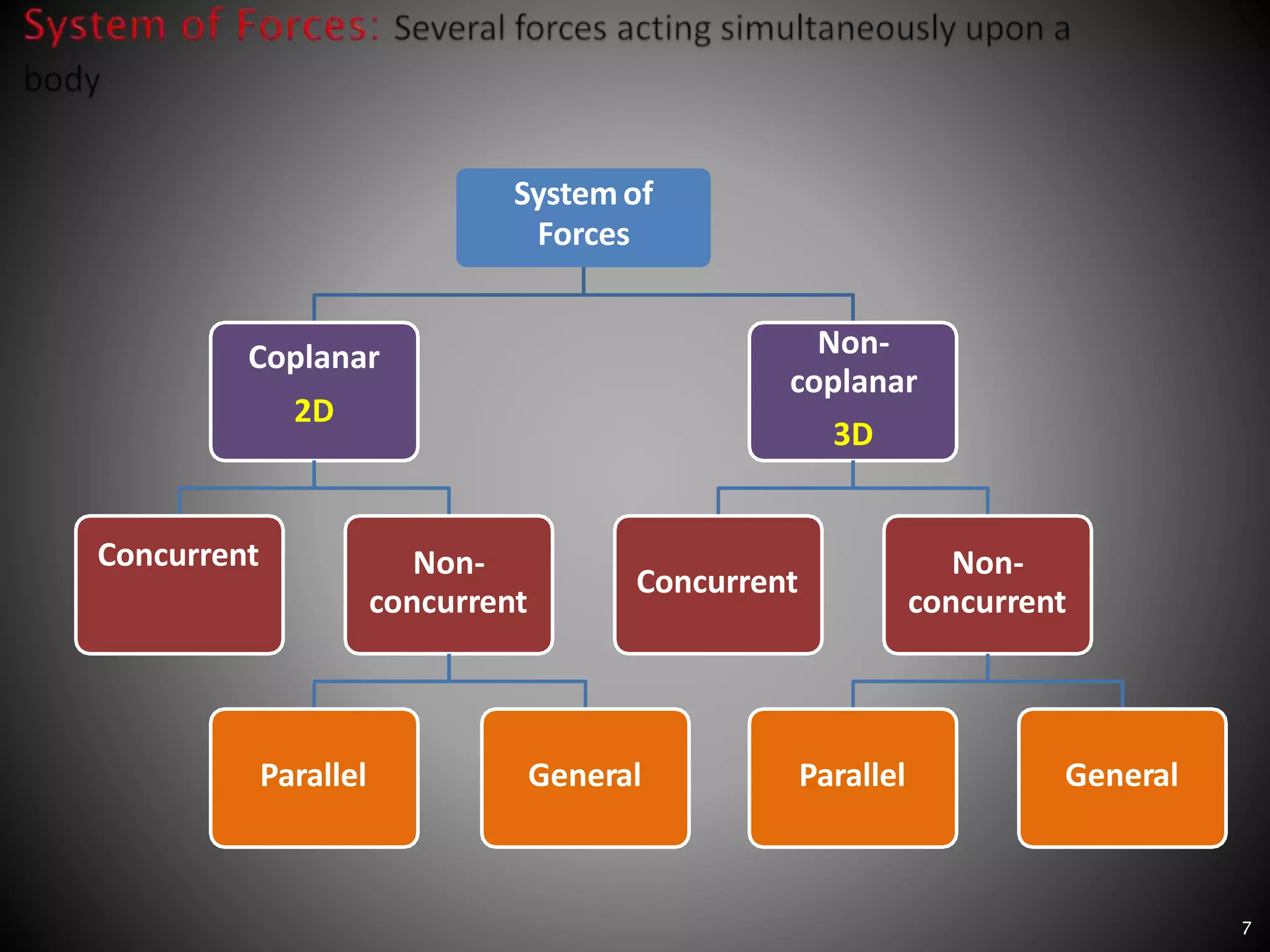 System of Forces: Several forces acting simultaneously upon a body

System of Forces

Coplanar
2D

Non-coplanar
3D

Concurrent

Non-concurrent

Concurrent

Non-concurrent

Parallel

General

Parallel

General

7